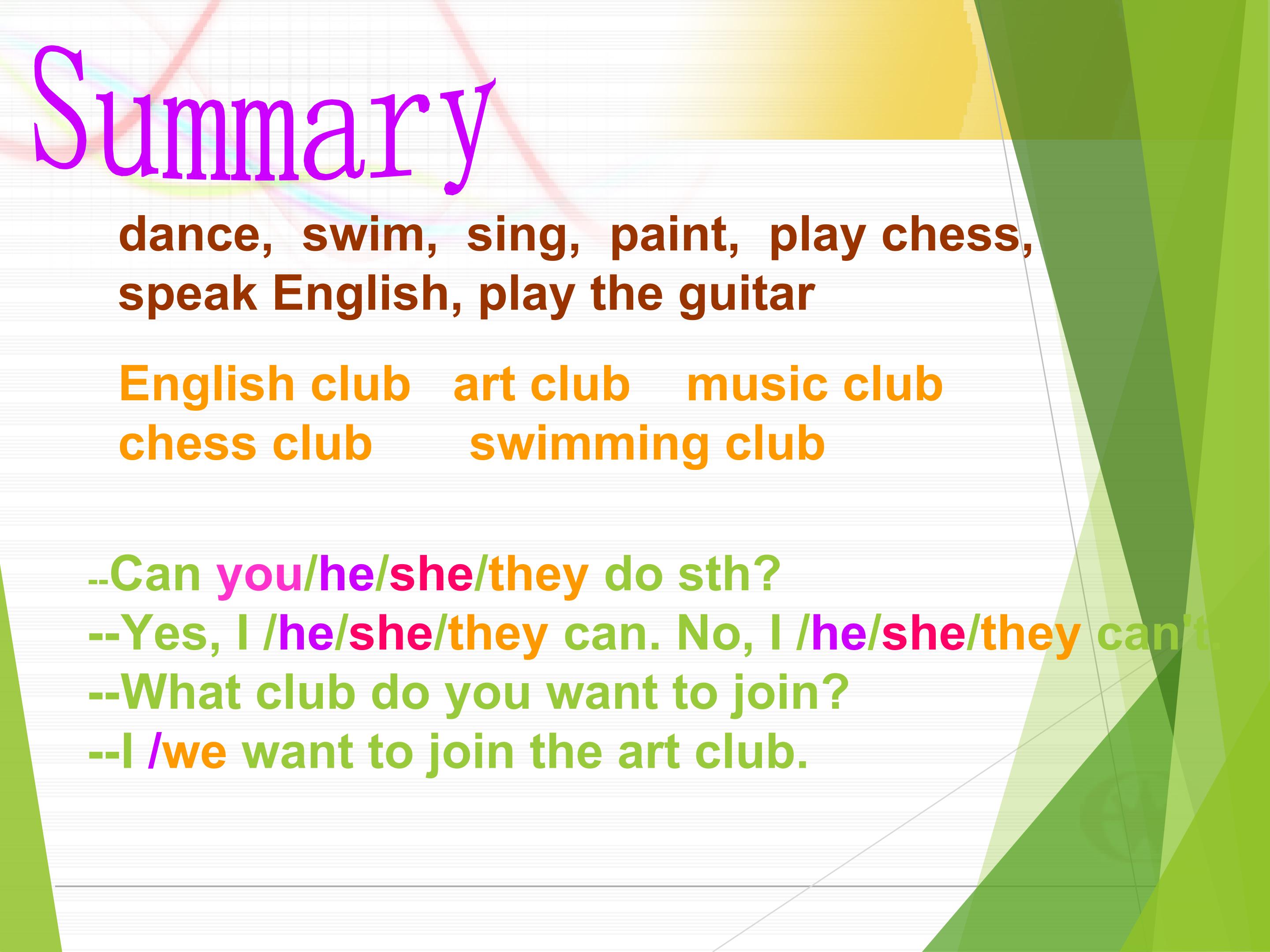 Summary

dance, swim, sing, paint, play chess, speak English, play the guitar

English club art club music club
chess club swimming club

--Can you/he/she/they do sth?
--Yes, I /he/she/they can. No, I /he/she/they can't.
--What club do you want to join?
--I /we want to join the art club.